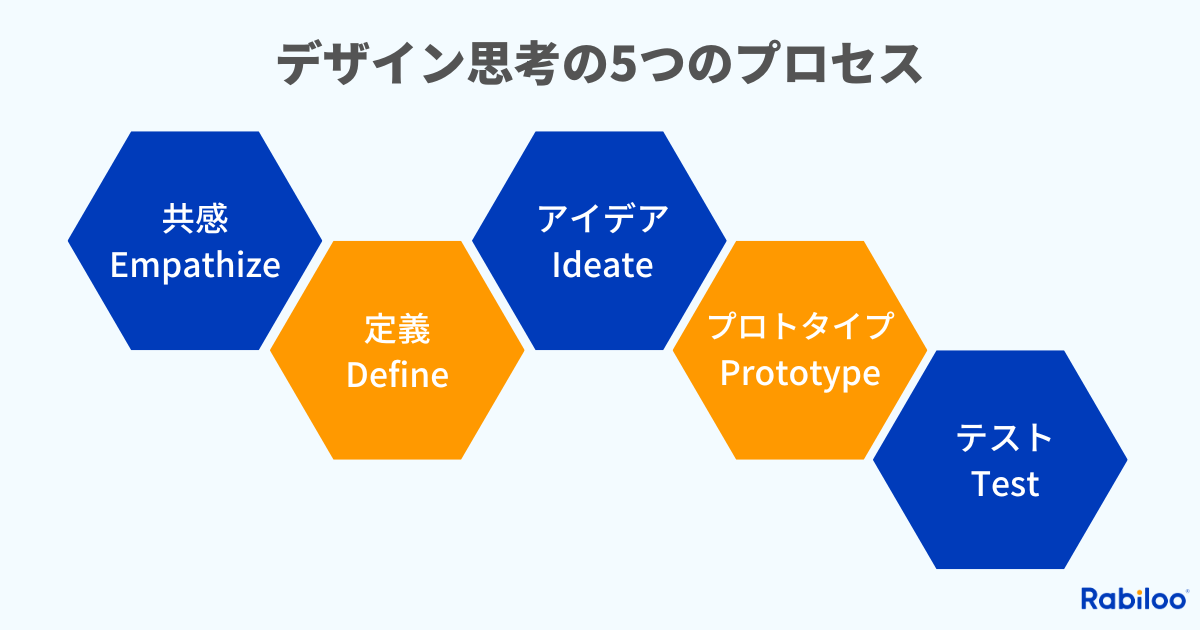 デザイン思考の5つのプロセス

共感
Empathize

定義
Define

アイデア
Ideate

プロトタイプ
Prototype

テスト
Test

Rabiloo